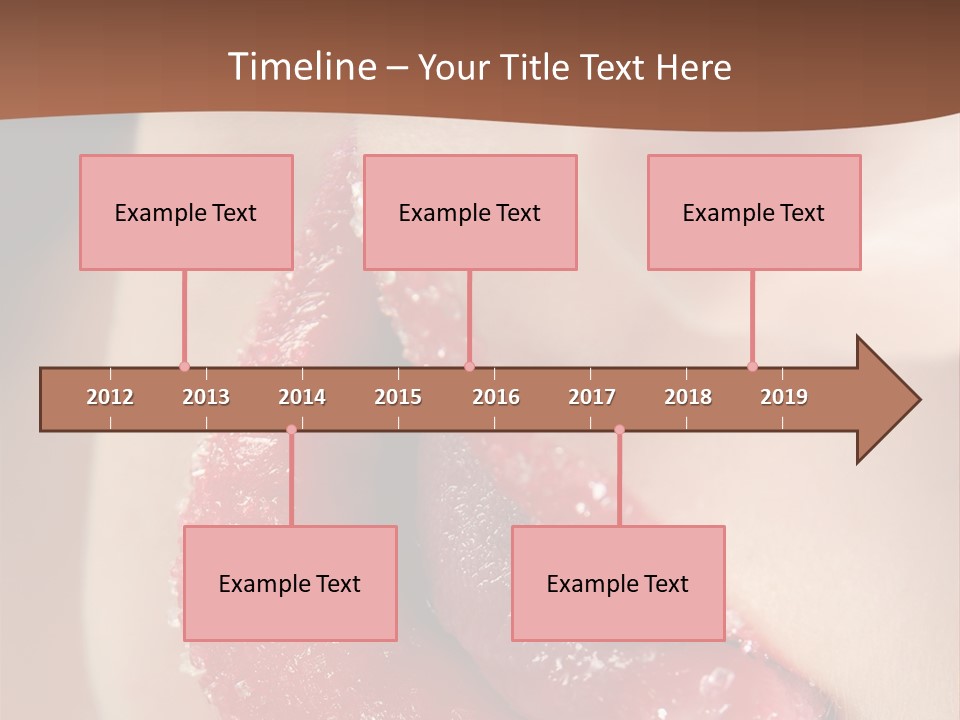 Timeline – Your Title Text Here

Example Text

Example Text

Example Text

2012 2013 2014 2015 2016 2017 2018 2019

Example Text

Example Text